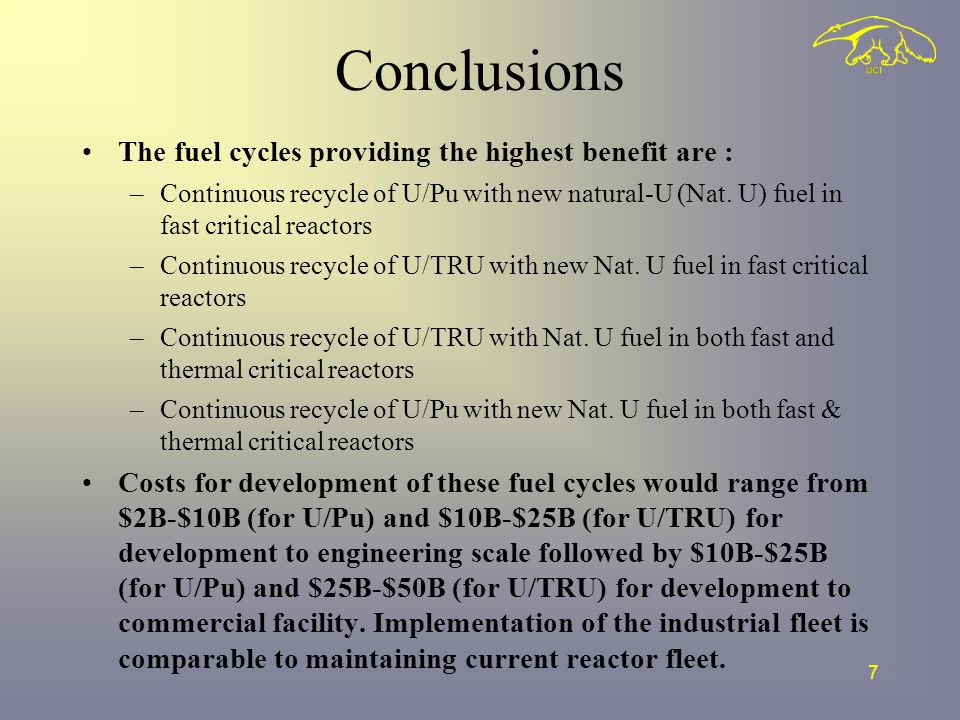 UCI

Conclusions

• The fuel cycles providing the highest benefit are :
– Continuous recycle of U/Pu with new natural-U (Nat. U) fuel in fast critical reactors
– Continuous recycle of U/TRU with new Nat. U fuel in fast critical reactors
– Continuous recycle of U/TRU with Nat. U fuel in both fast and thermal critical reactors
– Continuous recycle of U/Pu with new Nat. U fuel in both fast & thermal critical reactors

• Costs for development of these fuel cycles would range from \$2B-\$10B (for U/Pu) and \$10B-\$25B (for U/TRU) for development to engineering scale followed by \$10B-\$25B (for U/Pu) and \$25B-\$50B (for U/TRU) for development to commercial facility. Implementation of the industrial fleet is comparable to maintaining current reactor fleet.

7